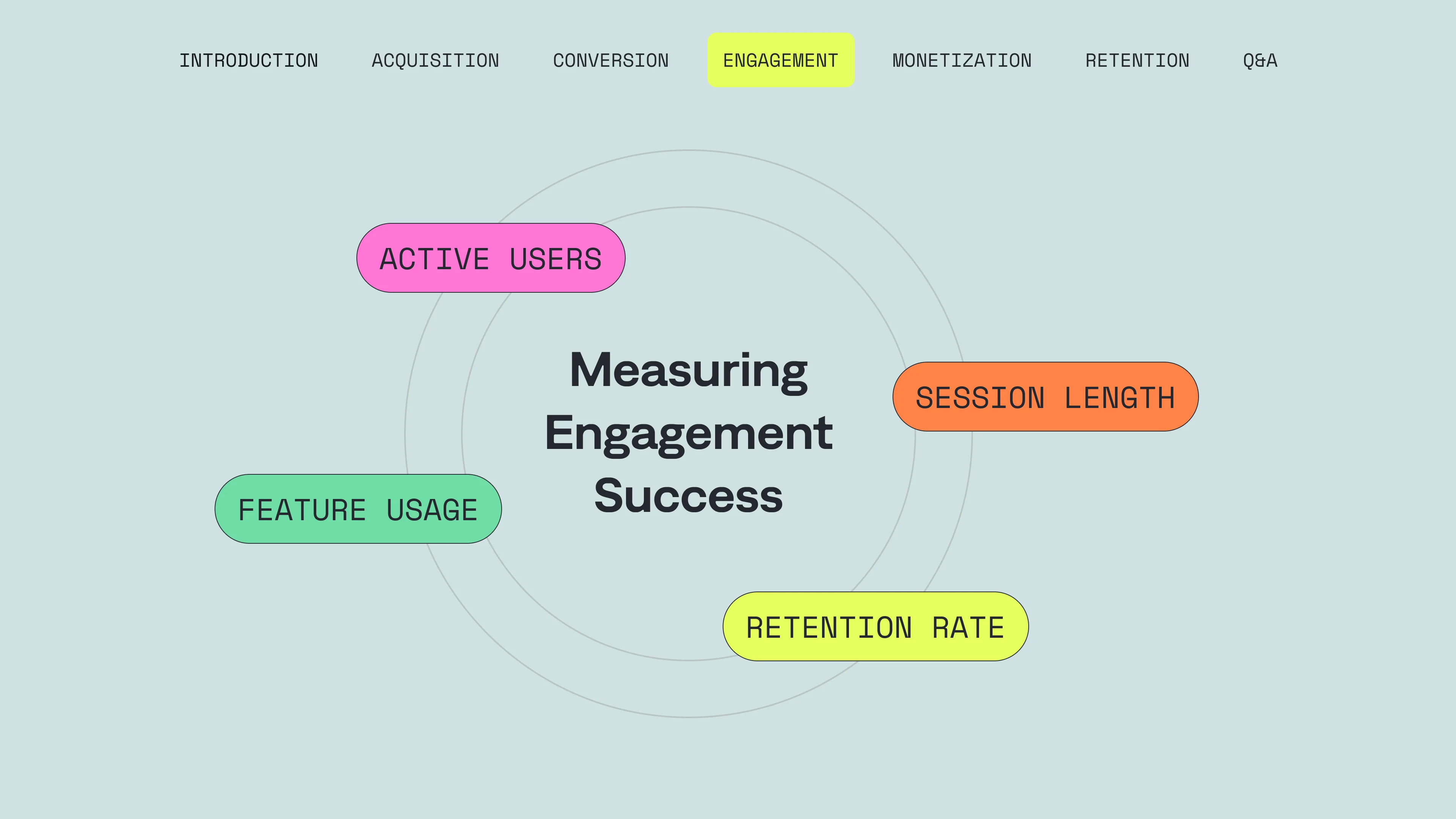 INTRODUCTION ACQUISITION CONVERSION ENGAGEMENT MONETIZATION RETENTION Q&A

ACTIVE USERS

Measuring Engagement Success

SESSION LENGTH

FEATURE USAGE

RETENTION RATE